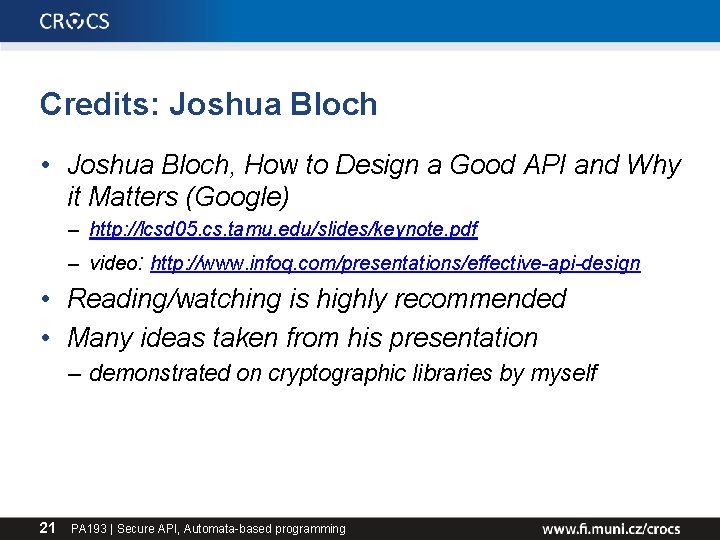 CROCS

Credits: Joshua Bloch

• Joshua Bloch, How to Design a Good API and Why it Matters (Google)
– http://lcsd05.cs.tamu.edu/slides/keynote.pdf
– video: http://www.infoq.com/presentations/effective-api-design
• Reading/watching is highly recommended
• Many ideas taken from his presentation
– demonstrated on cryptographic libraries by myself

21 PA193 | Secure API, Automata-based programming

www.fi.muni.cz/crocs